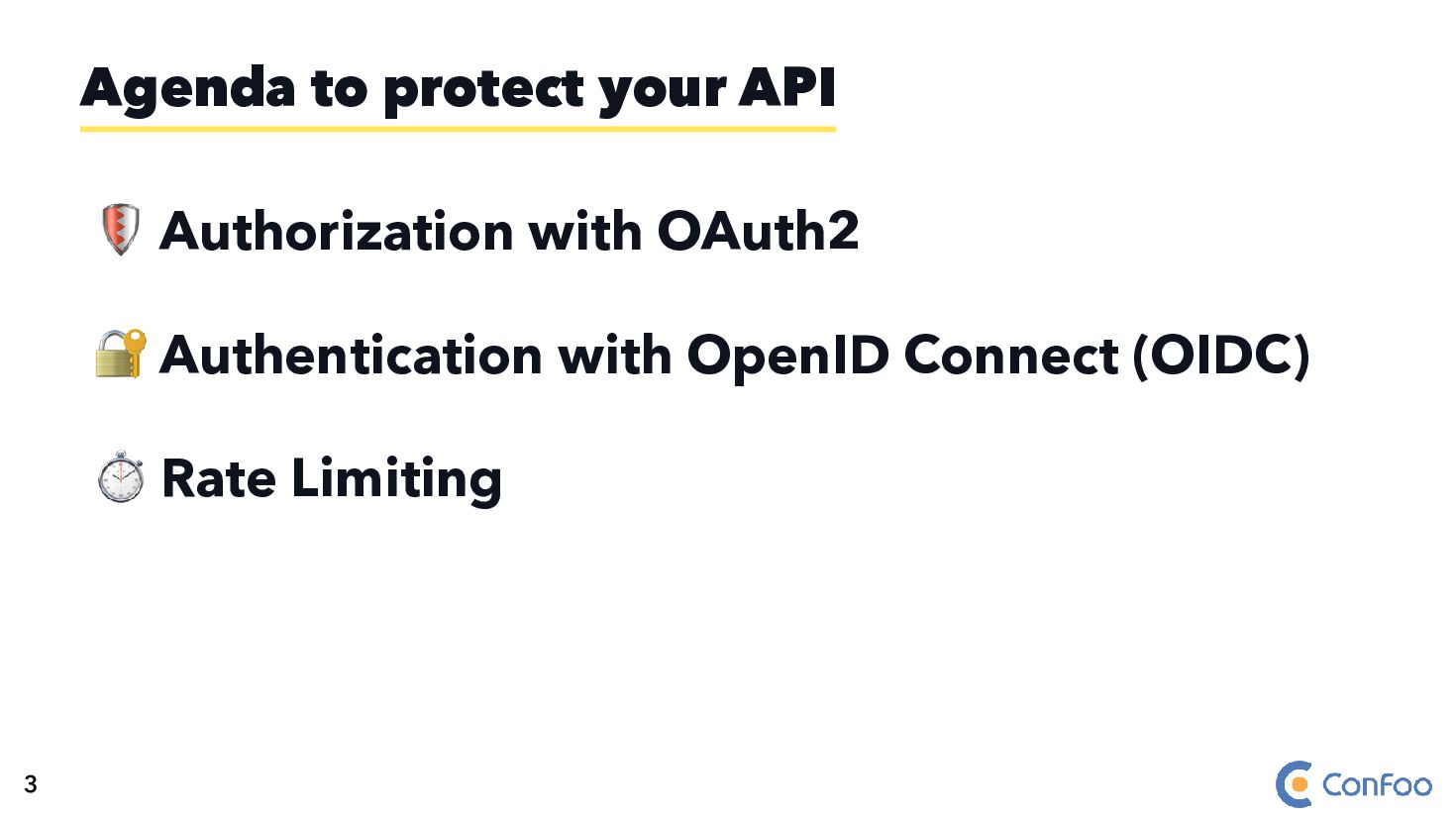 Agenda to protect your API

Authorization with OAuth2

Authentication with OpenID Connect (OIDC)

Rate Limiting

3

ConFoo